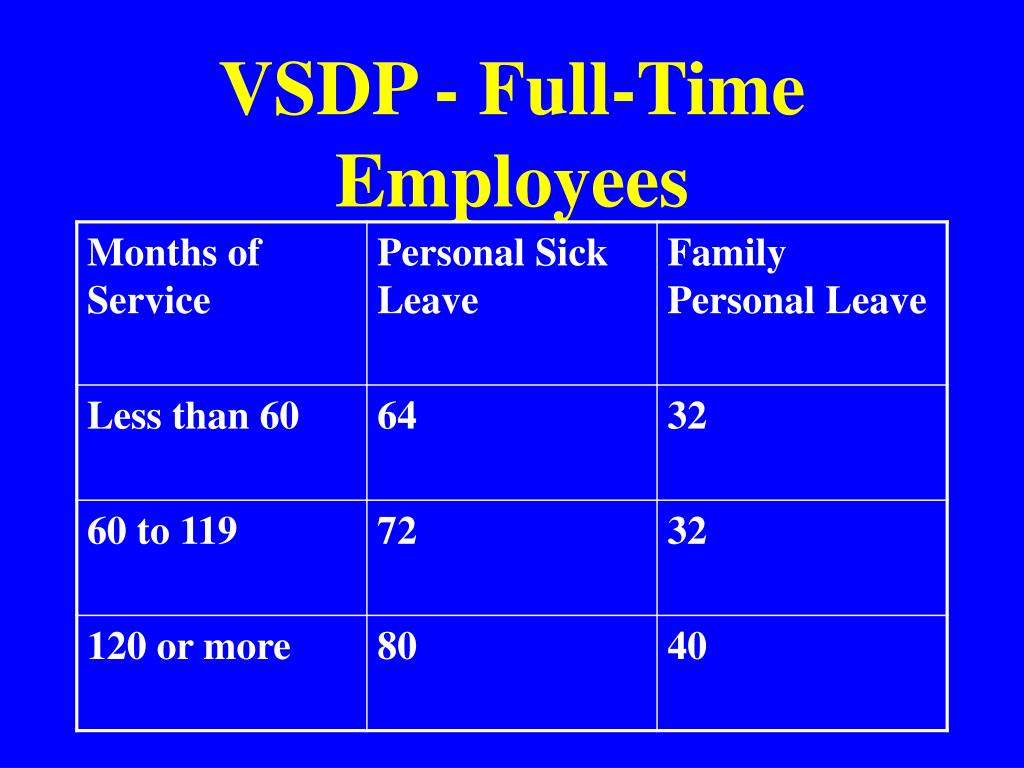 VSDP - Full-Time Employees

| Months of Service | Personal Sick Leave | Family Personal Leave |
|---|---|---|
| Less than 60 | 64 | 32 |
| 60 to 119 | 72 | 32 |
| 120 or more | 80 | 40 |